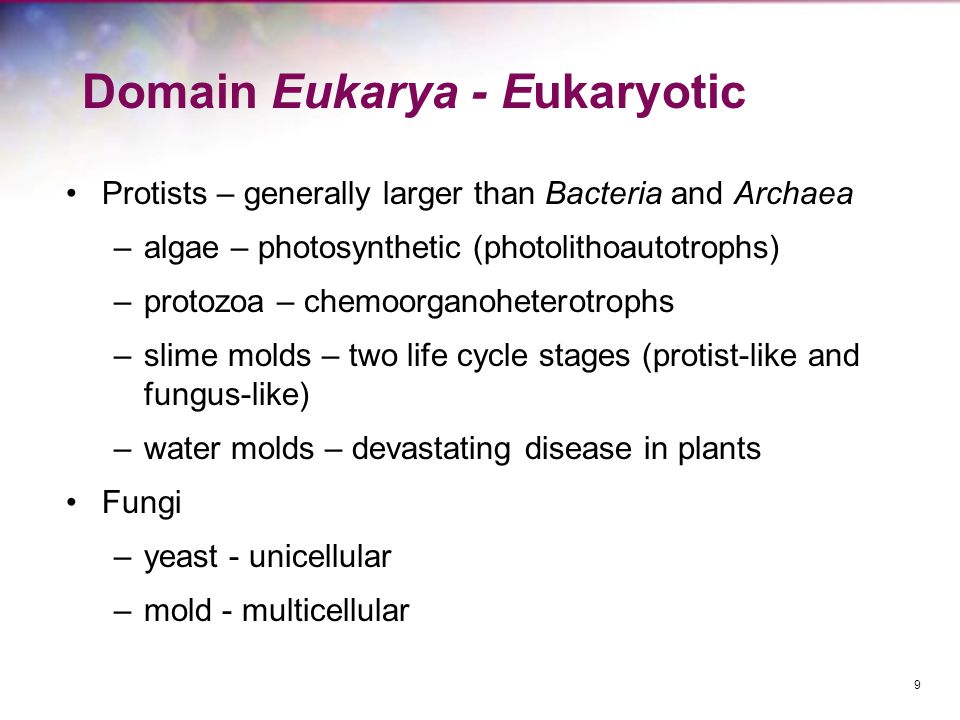 Domain Eukarya - Eukaryotic

• Protists – generally larger than Bacteria and Archaea
– algae – photosynthetic (photolithoautotrophs)
– protozoa – chemoorganoheterotrophs
– slime molds – two life cycle stages (protist-like and fungus-like)
– water molds – devastating disease in plants
• Fungi
– yeast - unicellular
– mold - multicellular

9